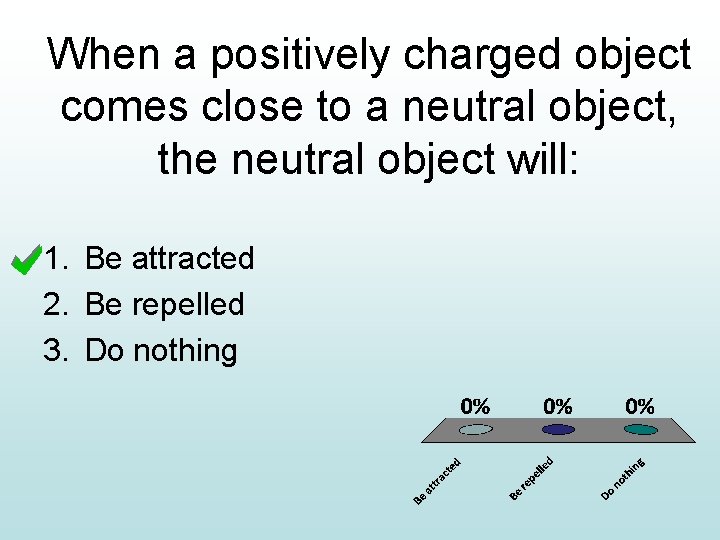 When a positively charged object comes close to a neutral object, the neutral object will:

1. Be attracted
2. Be repelled
3. Do nothing

0%
0%
0%

Be attracted
Be repelled
Do nothing